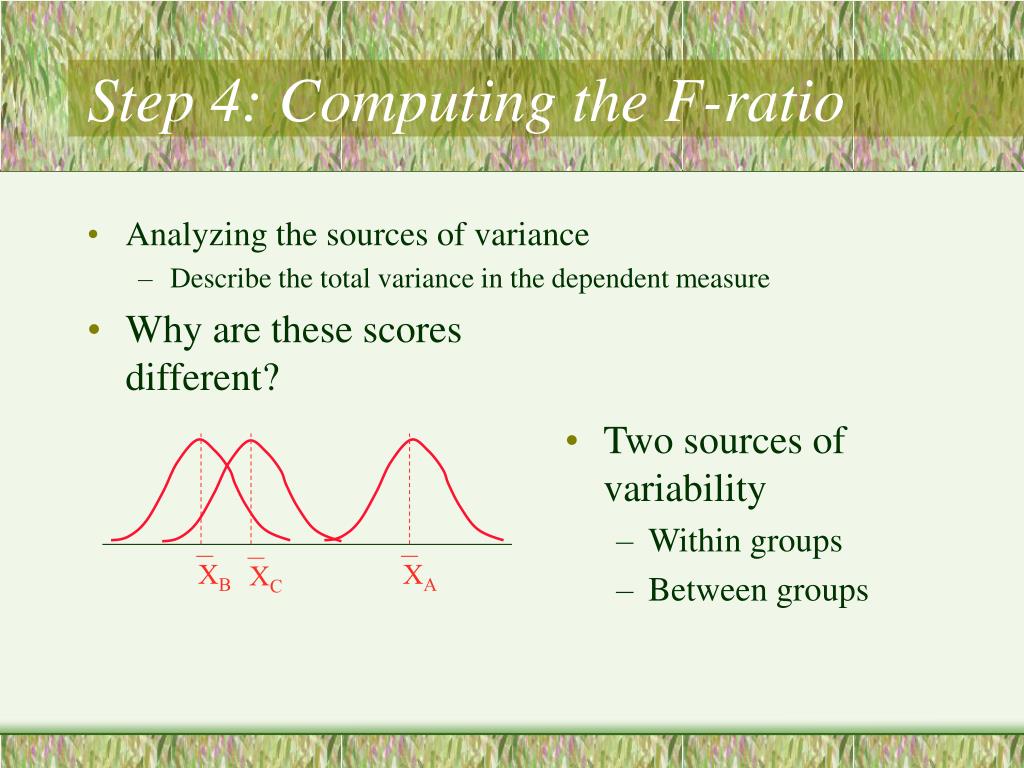 Step 4: Computing the F-ratio

• Analyzing the sources of variance
  – Describe the total variance in the dependent measure
• Why are these scores different?

$\overline{X}_B$ $\overline{X}_C$ $\overline{X}_A$

• Two sources of variability
  – Within groups
  – Between groups